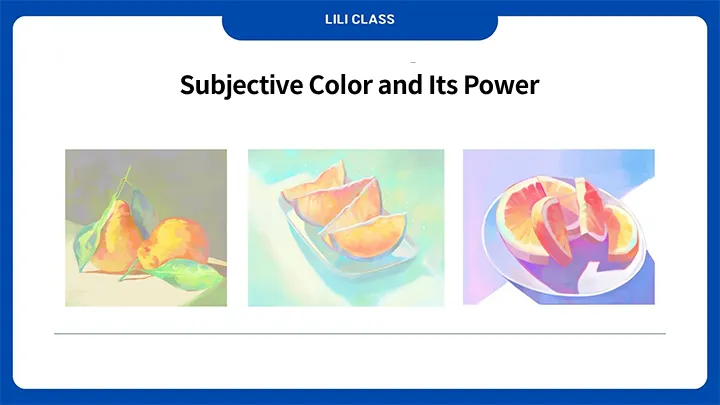 LILI CLASS

Subjective Color and Its Power